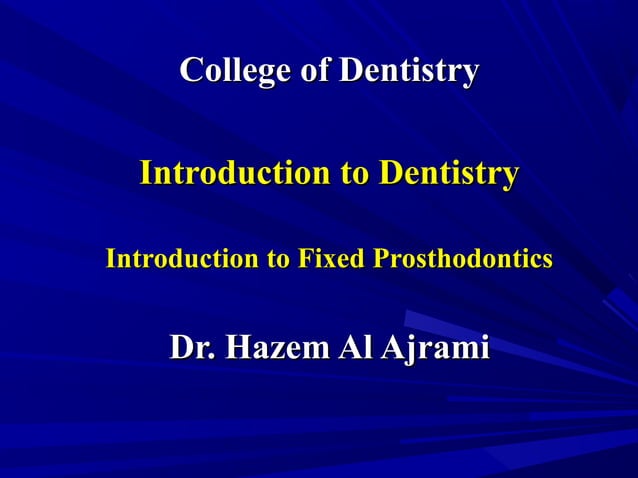 College of Dentistry

Introduction to Dentistry

Introduction to Fixed Prosthodontics

Dr. Hazem Al Ajrami